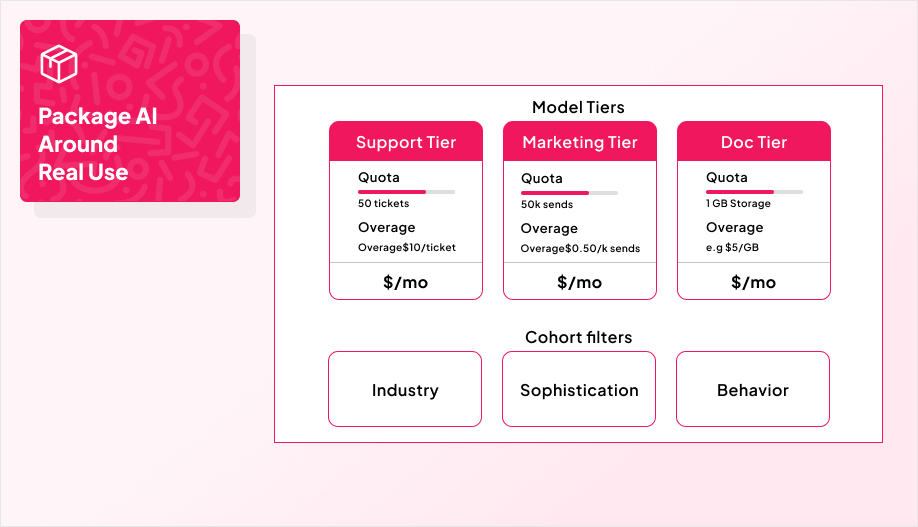 Package AI Around Real Use

Model Tiers

Support Tier
Quota
50 tickets
Overage
Overage$10/ticket
$/mo

Marketing Tier
Quota
50k sends
Overage
Overage$0.50/k sends
$/mo

Doc Tier
Quota
1 GB Storage
Overage
e.g $5/GB
$/mo

Cohort filters

Industry

Sophistication

Behavior